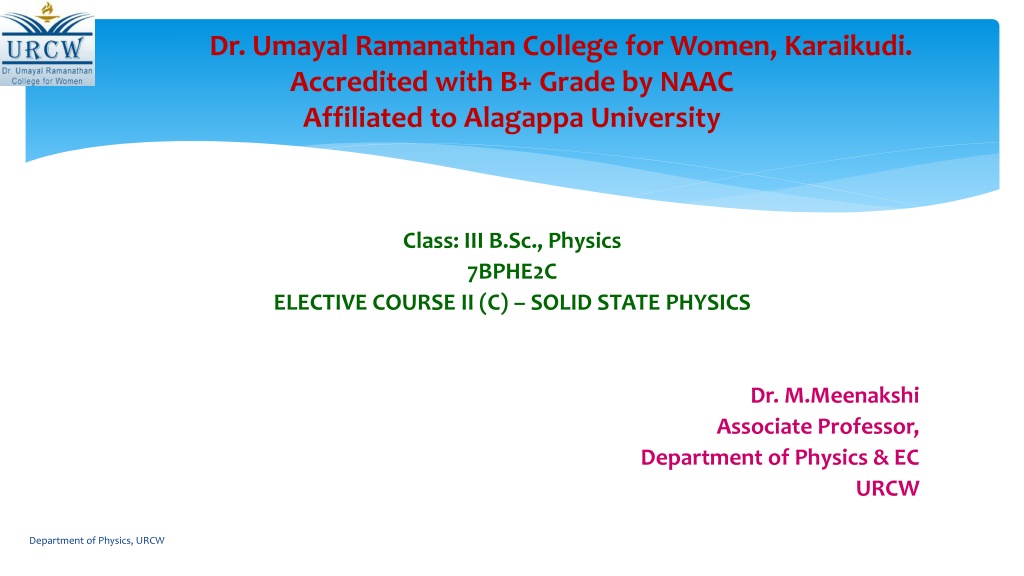 URCW
Dr. Umayal Ramanathan College for Women

Dr. Umayal Ramanathan College for Women, Karaikudi.
Accredited with B+ Grade by NAAC
Affiliated to Alagappa University

Class: III B.Sc., Physics
7BPHE2C
ELECTIVE COURSE II (C) – SOLID STATE PHYSICS

Dr. M.Meenakshi
Associate Professor,
Department of Physics & EC
URCW

Department of Physics, URCW